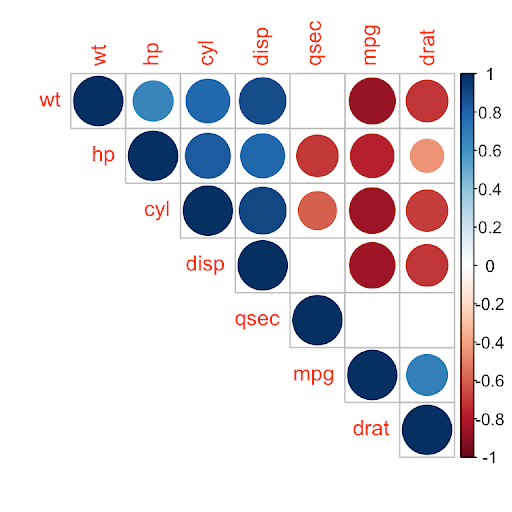 wt hp cyl disp qsec mpg drat

wt

hp

cyl

disp

qsec

mpg

drat

1
0.8
0.6
0.4
0.2
0
-0.2
-0.4
-0.6
-0.8
-1